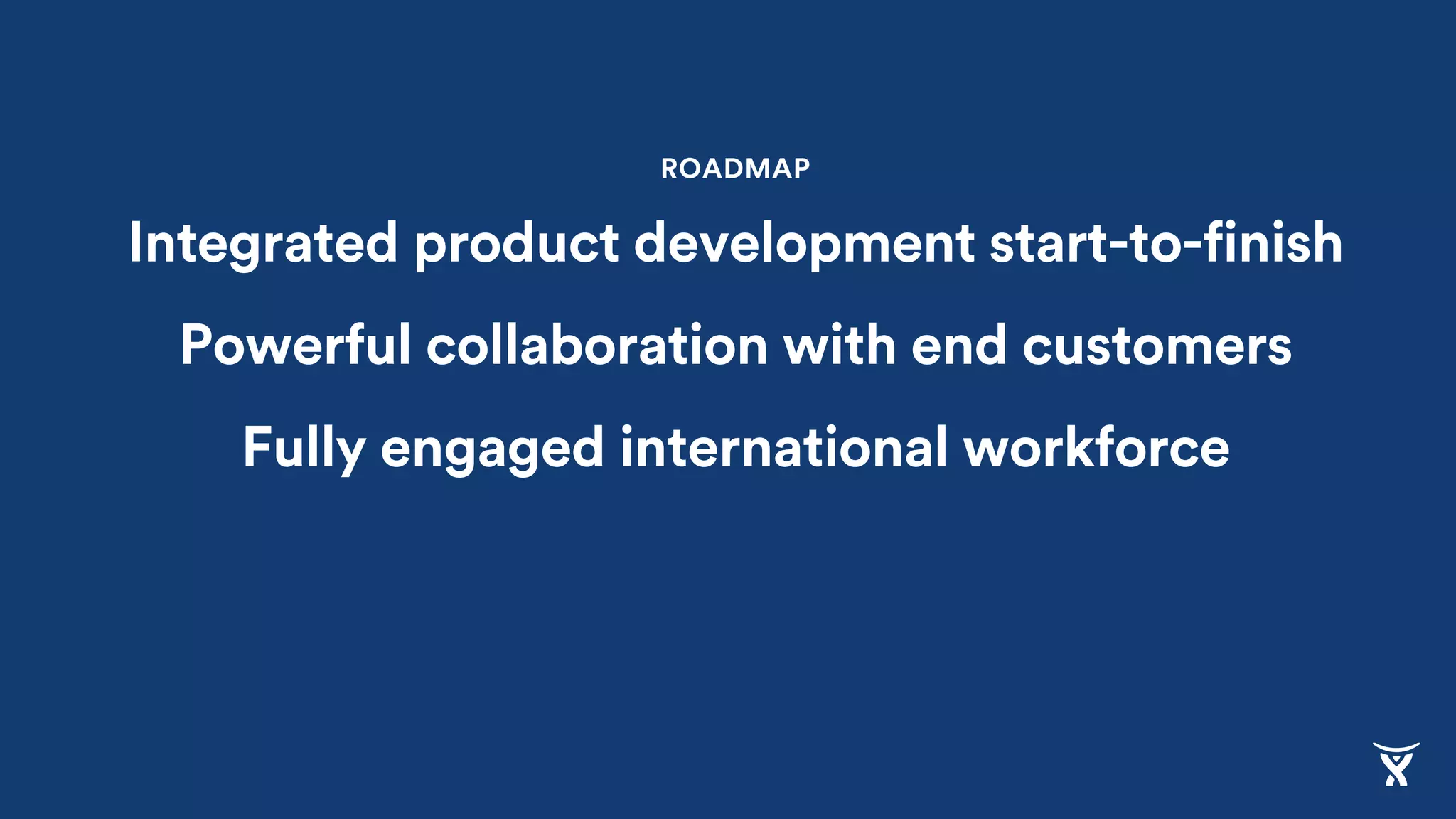 ROADMAP

Integrated product development start-to-finish

Powerful collaboration with end customers

Fully engaged international workforce